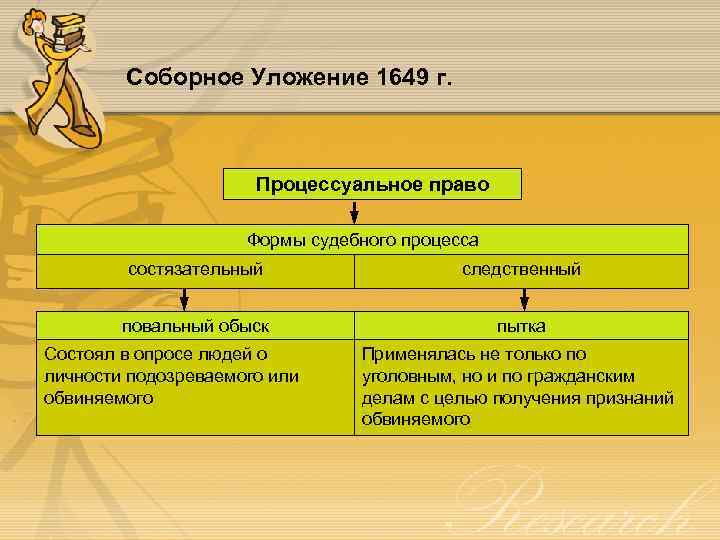 Соборное Уложение 1649 г.

Процессуальное право

Формы судебного процесса

| состязательный | следственный |
|---|---|

| повальный обыск | пытка |
|---|---|
| Состоял в опросе людей о личности подозреваемого или обвиняемого | Применялась не только по уголовным, но и по гражданским делам с целью получения признаний обвиняемого |

Research